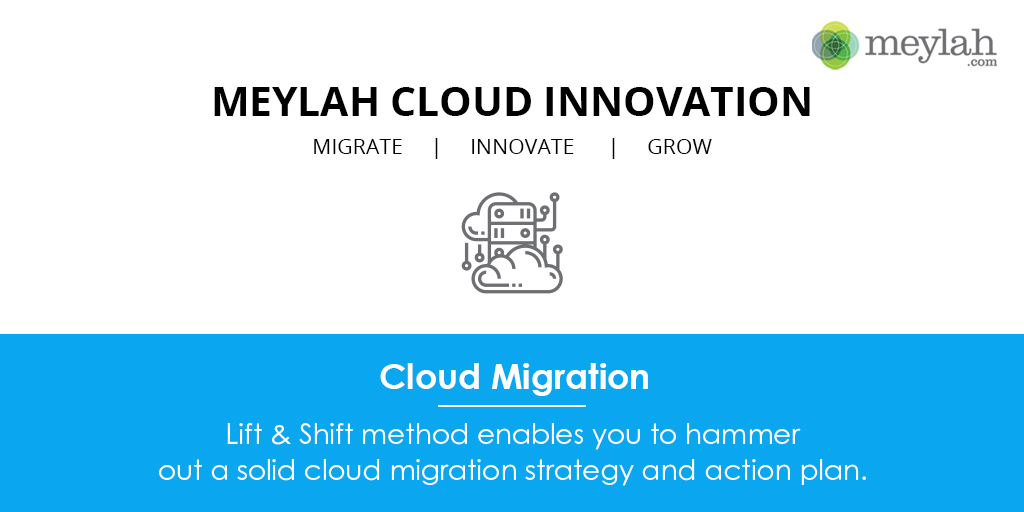 meylah
.com

MEYLAH CLOUD INNOVATION

MIGRATE | INNOVATE | GROW

Cloud Migration

Lift & Shift method enables you to hammer out a solid cloud migration strategy and action plan.